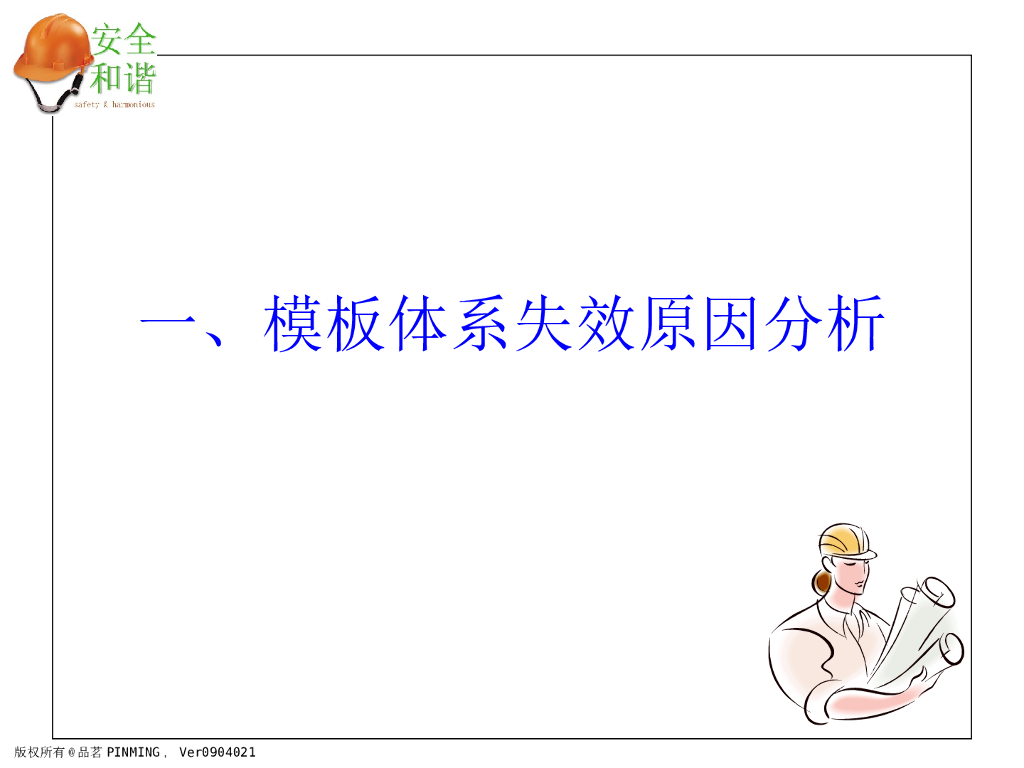 安全
和谐
safety & harmonious

一、模板体系失效原因分析

版权所有®品茗 PINMING， Ver0904021